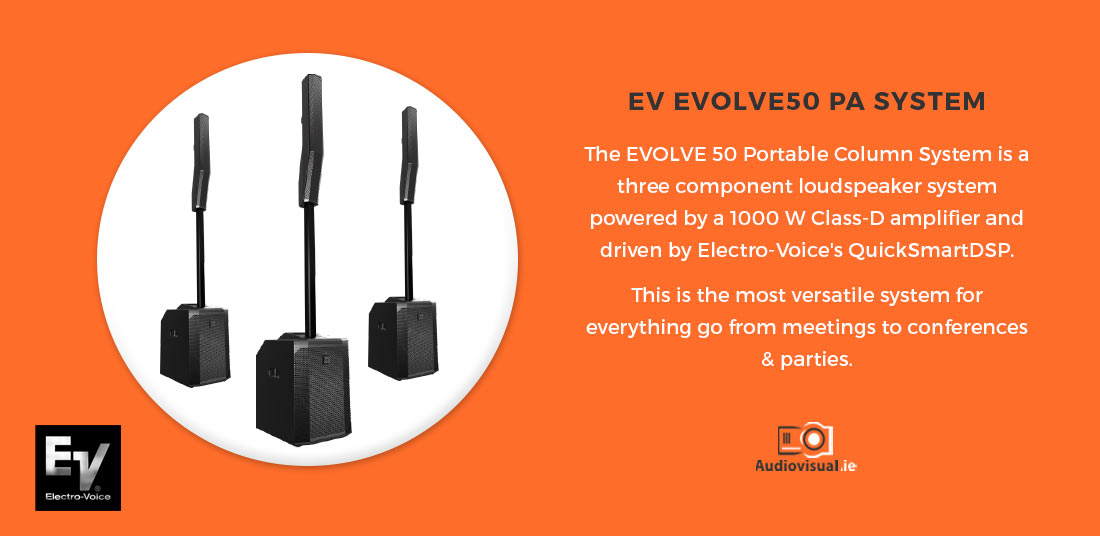 EV EVOLVE50 PA SYSTEM

The EVOLVE 50 Portable Column System is a three component loudspeaker system powered by a 1000 W Class-D amplifier and driven by Electro-Voice's QuickSmartDSP.

This is the most versatile system for everything go from meetings to conferences & parties.

EV
Electro-Voice

Audiovisual.ie